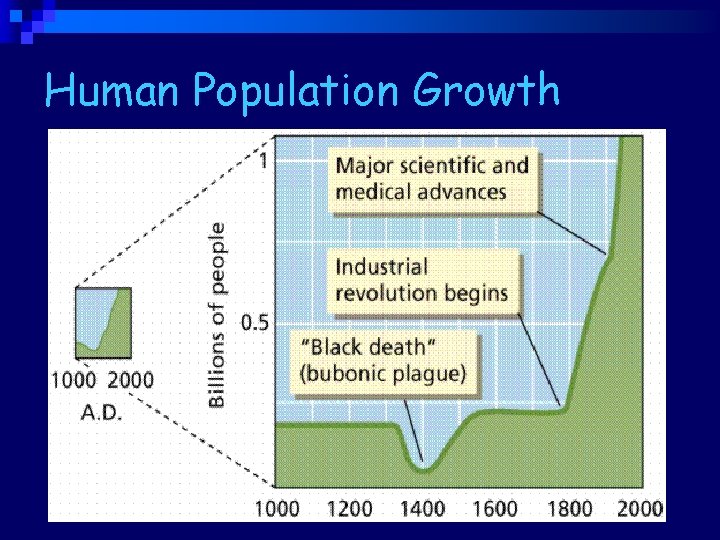 Human Population Growth

1000 2000
A.D.

Billions of people

1

0.5

Major scientific and medical advances

Industrial revolution begins

"Black death" (bubonic plague)

1000 1200 1400 1600 1800 2000